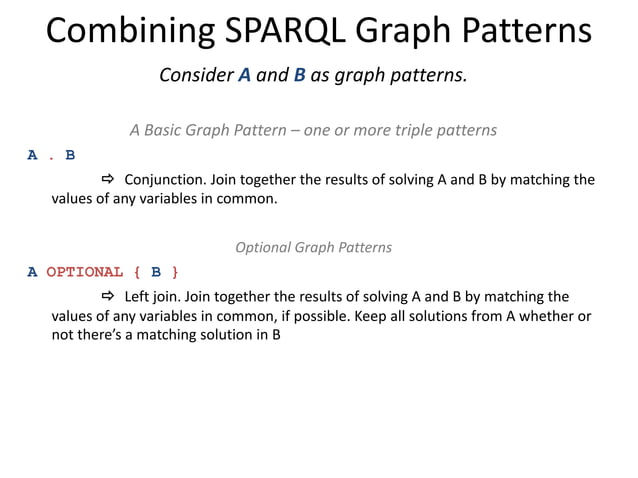 Combining SPARQL Graph Patterns

Consider A and B as graph patterns.

A Basic Graph Pattern – one or more triple patterns

A . B

⇨ Conjunction. Join together the results of solving A and B by matching the values of any variables in common.

Optional Graph Patterns

A OPTIONAL { B }

⇨ Left join. Join together the results of solving A and B by matching the values of any variables in common, if possible. Keep all solutions from A whether or not there's a matching solution in B